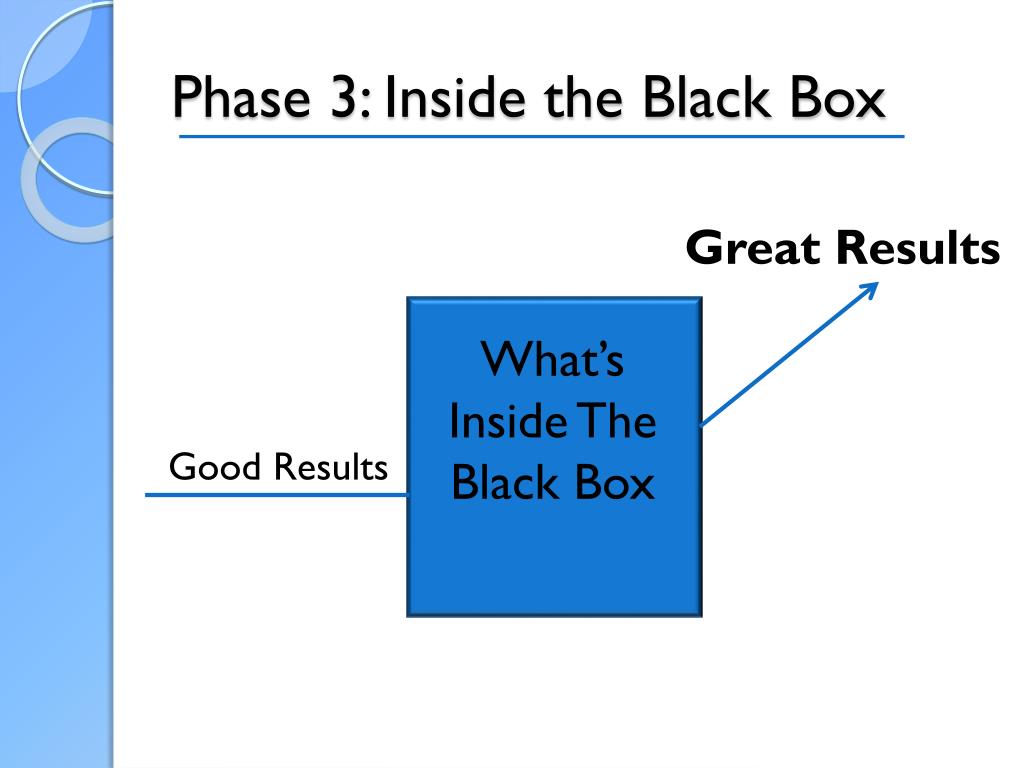 Phase 3: Inside the Black Box

Great Results

What's Inside The Black Box

Good Results